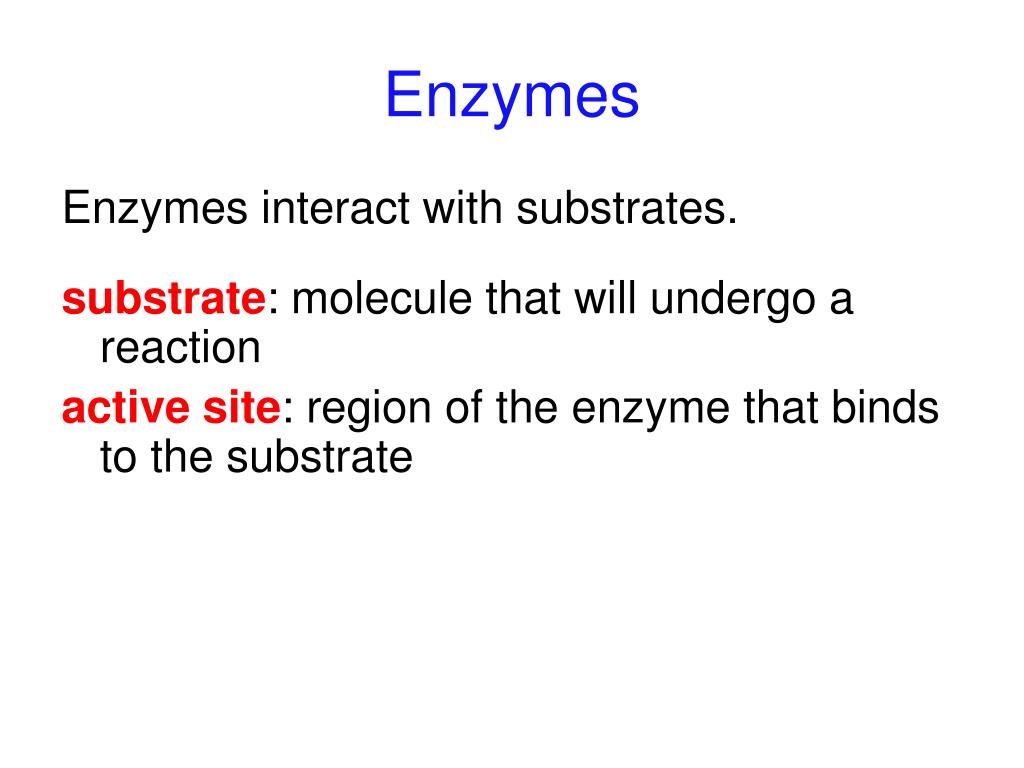 Enzymes

Enzymes interact with substrates.

substrate: molecule that will undergo a reaction

active site: region of the enzyme that binds to the substrate